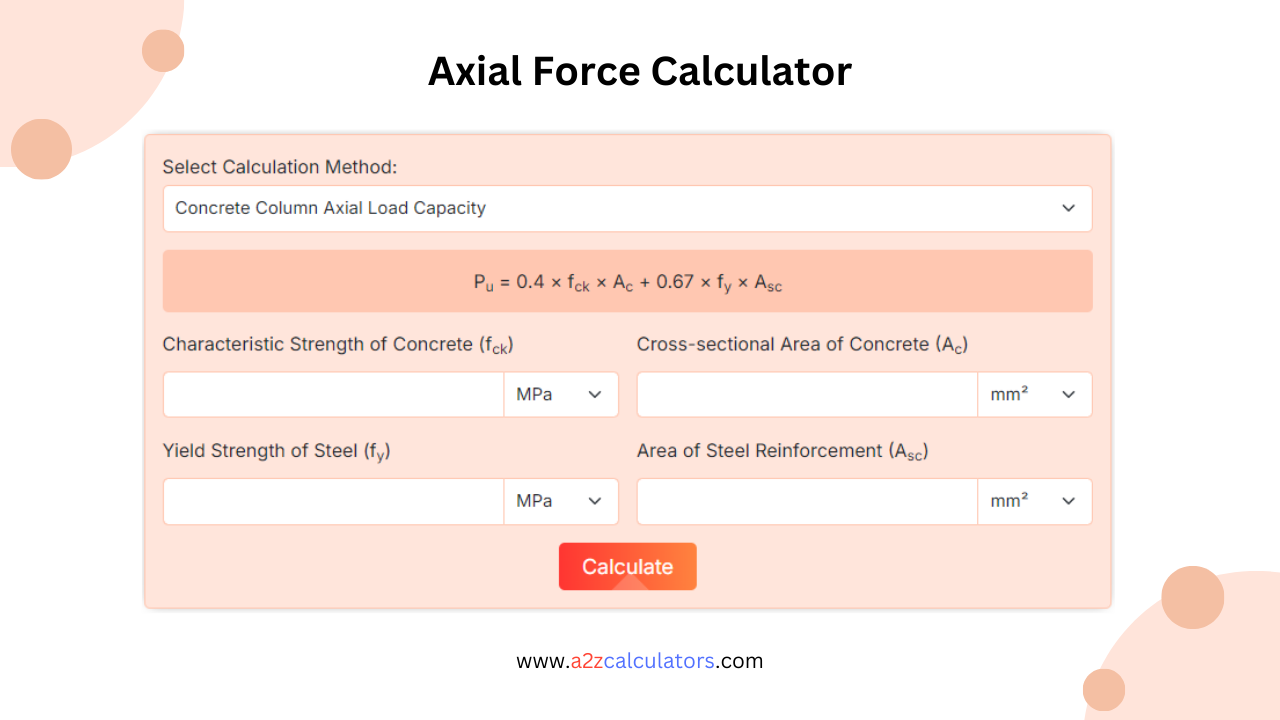 Axial Force Calculator

Select Calculation Method:

Concrete Column Axial Load Capacity

$P_u = 0.4 \times f_{ck} \times A_c + 0.67 \times f_y \times A_{sc}$

Characteristic Strength of Concrete ($f_{ck}$)

MPa

Cross-sectional Area of Concrete ($A_c$)

mm²

Yield Strength of Steel ($f_y$)

MPa

Area of Steel Reinforcement ($A_{sc}$)

mm²

Calculate

www.a2zcalculators.com